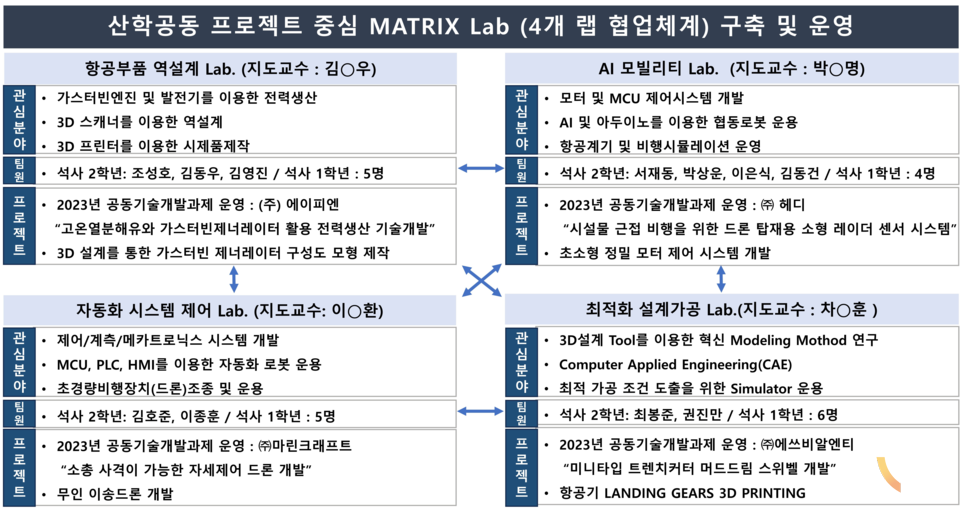 산학공동 프로젝트 중심 MATRIX Lab (4개 랩 협업체계) 구축 및 운영

항공부품 역설계 Lab. (지도교수 : 김○우)

관심분야
• 가스터빈엔진 및 발전기를 이용한 전력생산
• 3D 스캐너를 이용한 역설계
• 3D 프린터를 이용한 시제품제작

팀원
• 석사 2학년: 조성호, 김동우, 김영진 / 석사 1학년 : 5명

프로젝트
• 2023년 공동기술개발과제 운영 : (주) 에이피엔
"고온열분해유와 가스터빈제너레이터 활용 전력생산 기술개발"
• 3D 설계를 통한 가스터빈 제너레이터 구성도 모형 제작

AI 모빌리티 Lab. (지도교수 : 박○명)

관심분야
• 모터 및 MCU 제어시스템 개발
• AI 및 아두이노를 이용한 협동로봇 운용
• 항공계기 및 비행시뮬레이션 운영

팀원
• 석사 2학년: 서재동, 박상운, 이은식, 김동건 / 석사 1학년 : 4명

프로젝트
• 2023년 공동기술개발과제 운영 : ㈜ 헤디
"시설물 근접 비행을 위한 드론 탑재용 소형 레이더 센서 시스템"
• 초소형 정밀 모터 제어 시스템 개발

자동화 시스템 제어 Lab. (지도교수: 이○환)

관심분야
• 제어/계측/메카트로닉스 시스템 개발
• MCU, PLC, HMI를 이용한 자동화 로봇 운용
• 초경량비행장치(드론)조종 및 운용

팀원
• 석사 2학년: 김호준, 이종훈 / 석사 1학년 : 5명

프로젝트
• 2023년 공동기술개발과제 운영 : ㈜마린크래프트
"소총 사격이 가능한 자세제어 드론 개발"
• 무인 이송드론 개발

최적화 설계가공 Lab.(지도교수 : 차○훈 )

관심분야
• 3D설계 Tool를 이용한 혁신 Modeling Mothod 연구
• Computer Applied Engineering(CAE)
• 최적 가공 조건 도출을 위한 Simulator 운용

팀원
• 석사 2학년: 최봉준, 권진만 / 석사 1학년 : 6명

프로젝트
• 2023년 공동기술개발과제 운영 : ㈜에쓰비알엔티
"미니타입 트렌치커터 머드드림 스위벨 개발"
• 항공기 LANDING GEARS 3D PRINTING